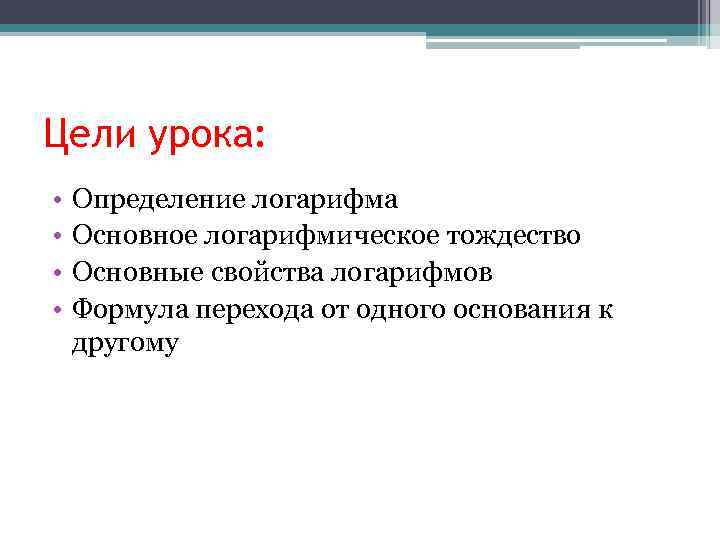 Цели урока:

• Определение логарифма
• Основное логарифмическое тождество
• Основные свойства логарифмов
• Формула перехода от одного основания к другому